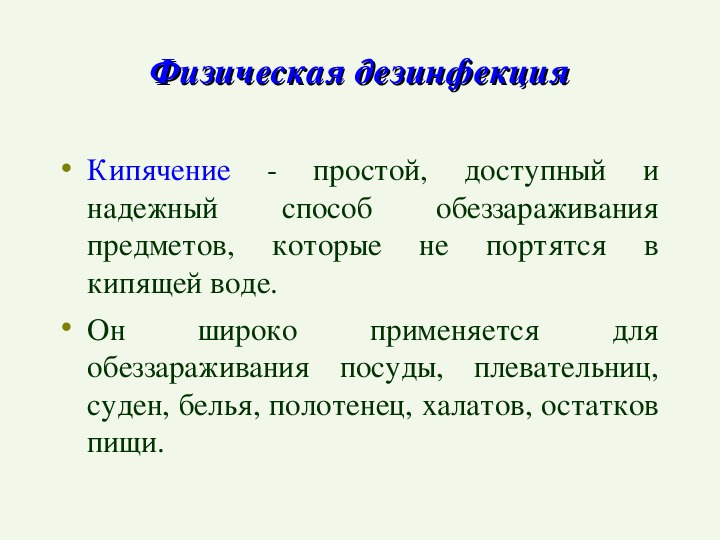 Физическая дезинфекция

• Кипячение - простой, доступный и надежный способ обеззараживания предметов, которые не портятся в кипящей воде.

• Он широко применяется для обеззараживания посуды, плевательниц, суден, белья, полотенец, халатов, остатков пищи.